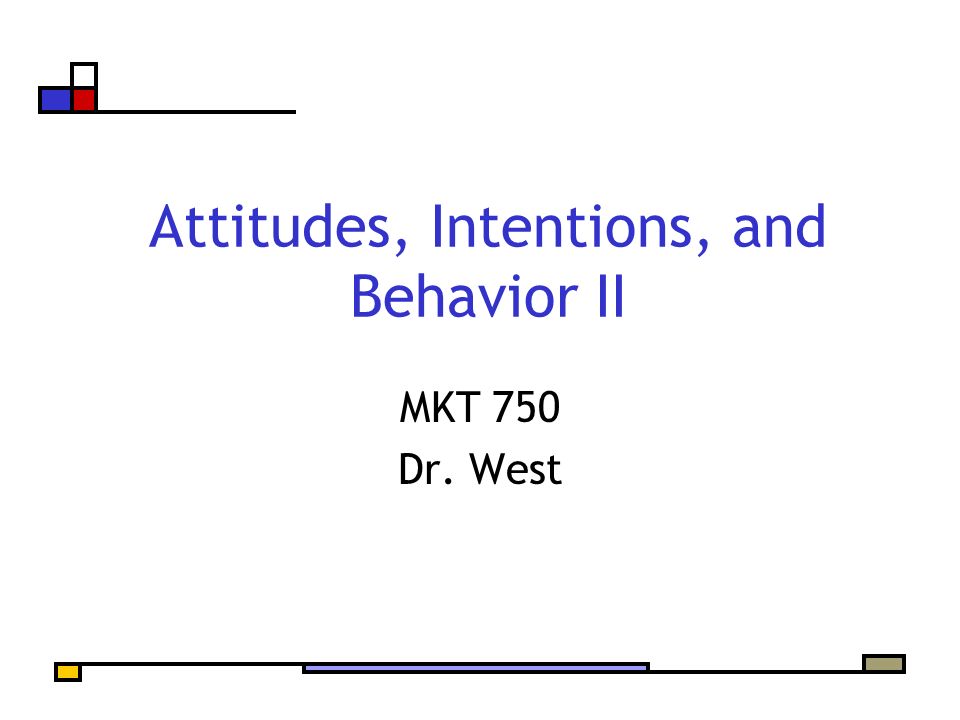 Attitudes, Intentions, and Behavior II

MKT 750
Dr. West